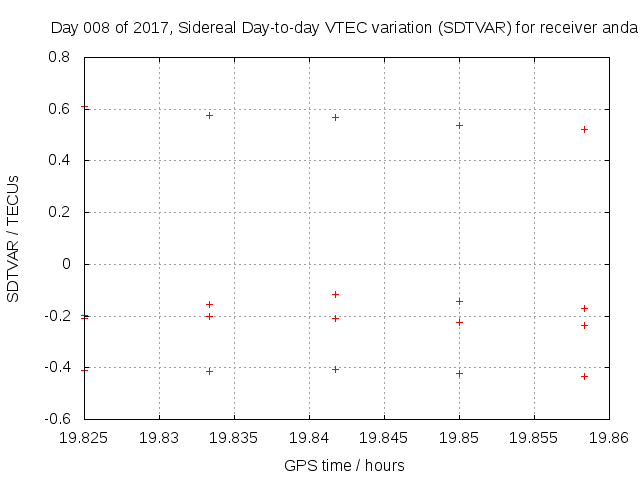 Day 008 of 2017, Sidereal Day-to-day VTEC variation (SDTVAR) for receiver anda

SDTVAR / TECUs

0.8
0.6
0.4
0.2
0
-0.2
-0.4
-0.6

19.825 19.83 19.835 19.84 19.845 19.85 19.855 19.86

GPS time / hours